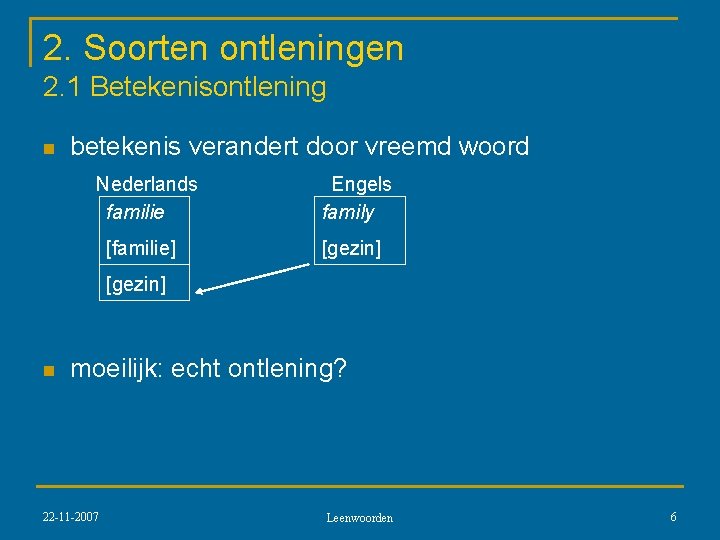 2. Soorten ontleningen
2.1 Betekenisontlening

betekenis verandert door vreemd woord

Nederlands
familie
[familie]
[gezin]

Engels
family
[gezin]

moeilijk: echt ontlening?

22-11-2007
Leenwoorden
6